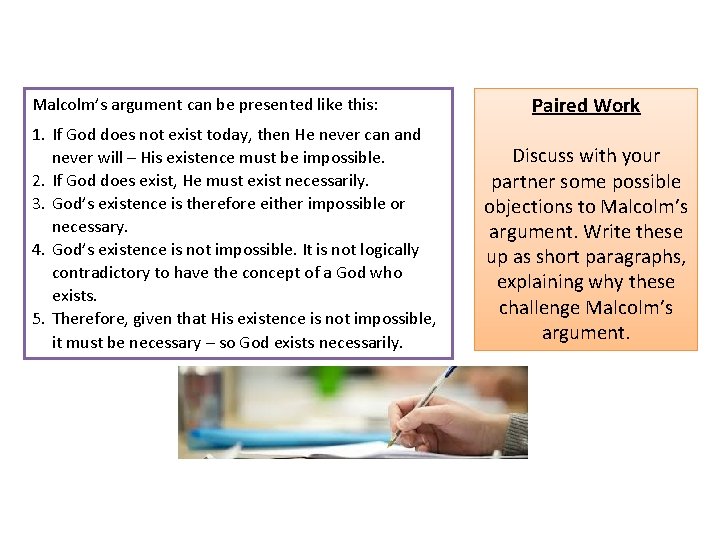 Malcolm's argument can be presented like this:

1. If God does not exist today, then He never can and never will – His existence must be impossible.
2. If God does exist, He must exist necessarily.
3. God's existence is therefore either impossible or necessary.
4. God's existence is not impossible. It is not logically contradictory to have the concept of a God who exists.
5. Therefore, given that His existence is not impossible, it must be necessary – so God exists necessarily.

Paired Work

Discuss with your partner some possible objections to Malcolm's argument. Write these up as short paragraphs, explaining why these challenge Malcolm's argument.